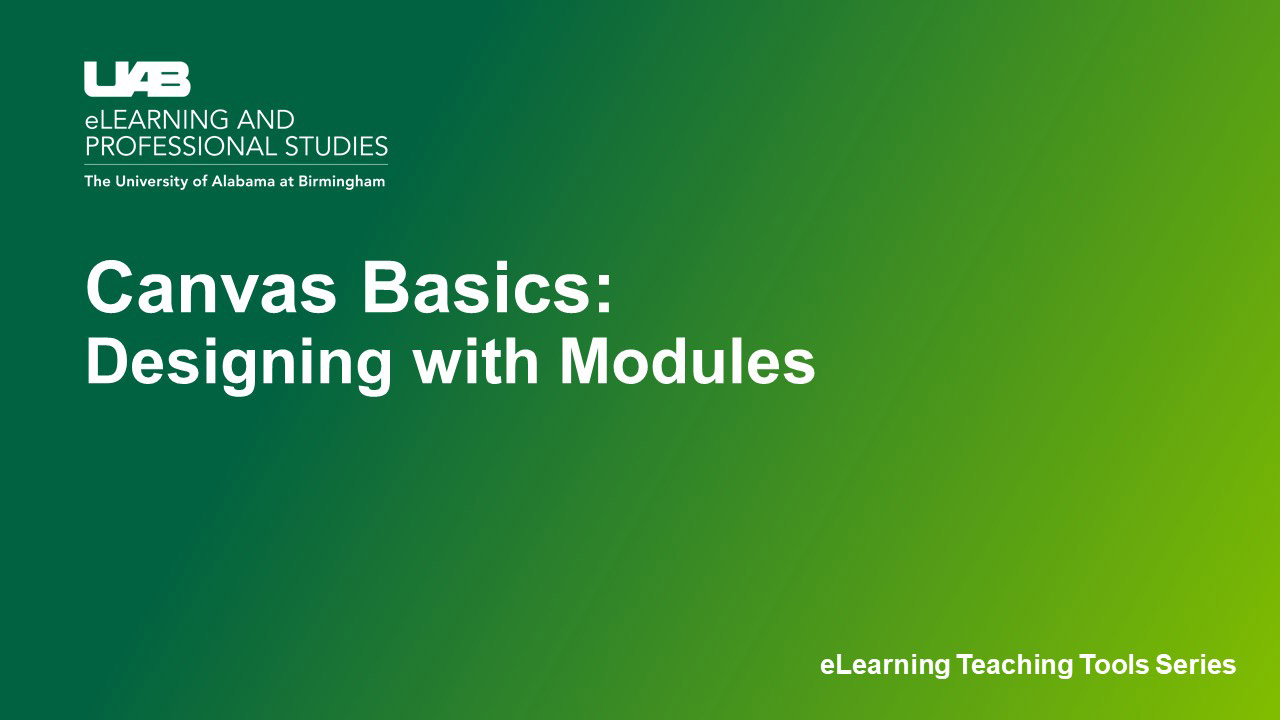 UAB
eLEARNING AND
PROFESSIONAL STUDIES
The University of Alabama at Birmingham

Canvas Basics:
Designing with Modules

eLearning Teaching Tools Series